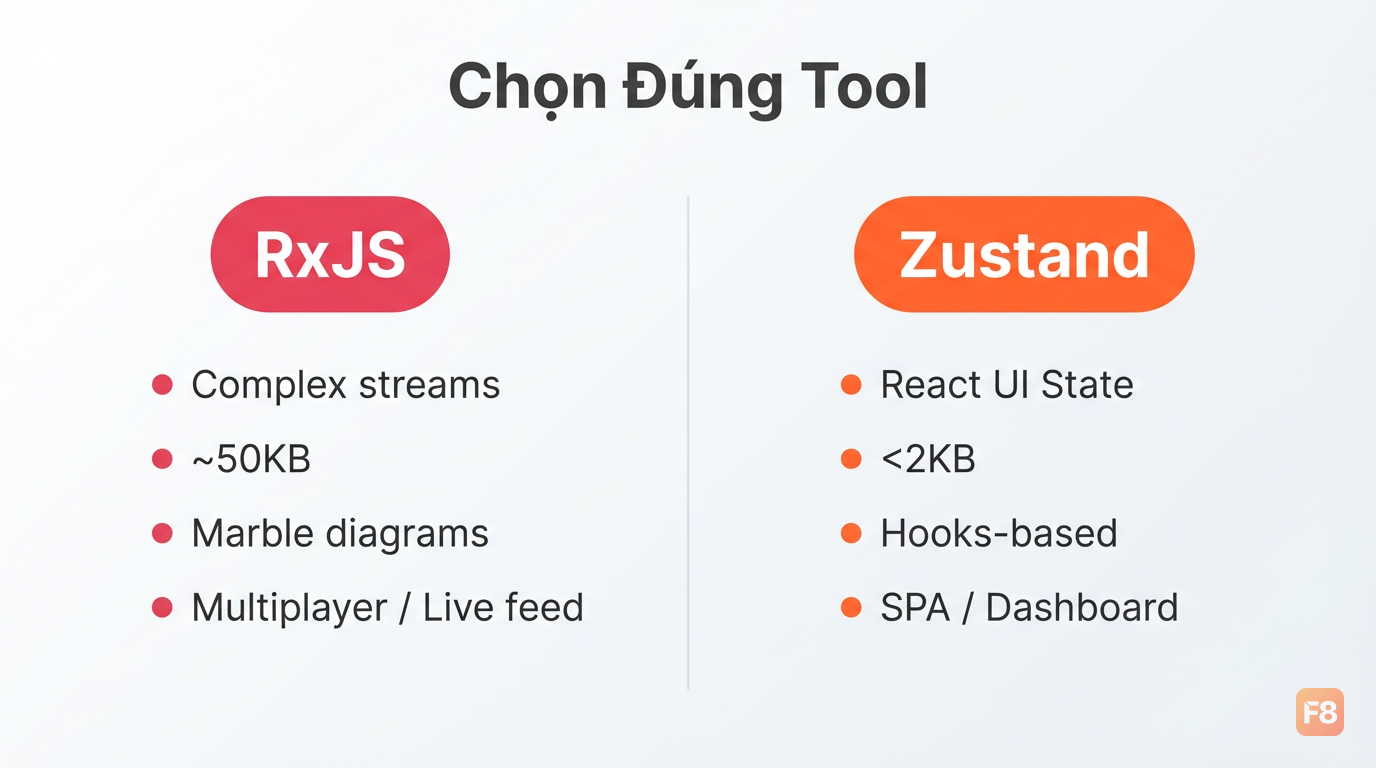 Chọn Đúng Tool

RxJS

- Complex streams
- ~50KB
- Marble diagrams
- Multiplayer / Live feed

Zustand

- React UI State
- <2KB
- Hooks-based
- SPA / Dashboard

F8